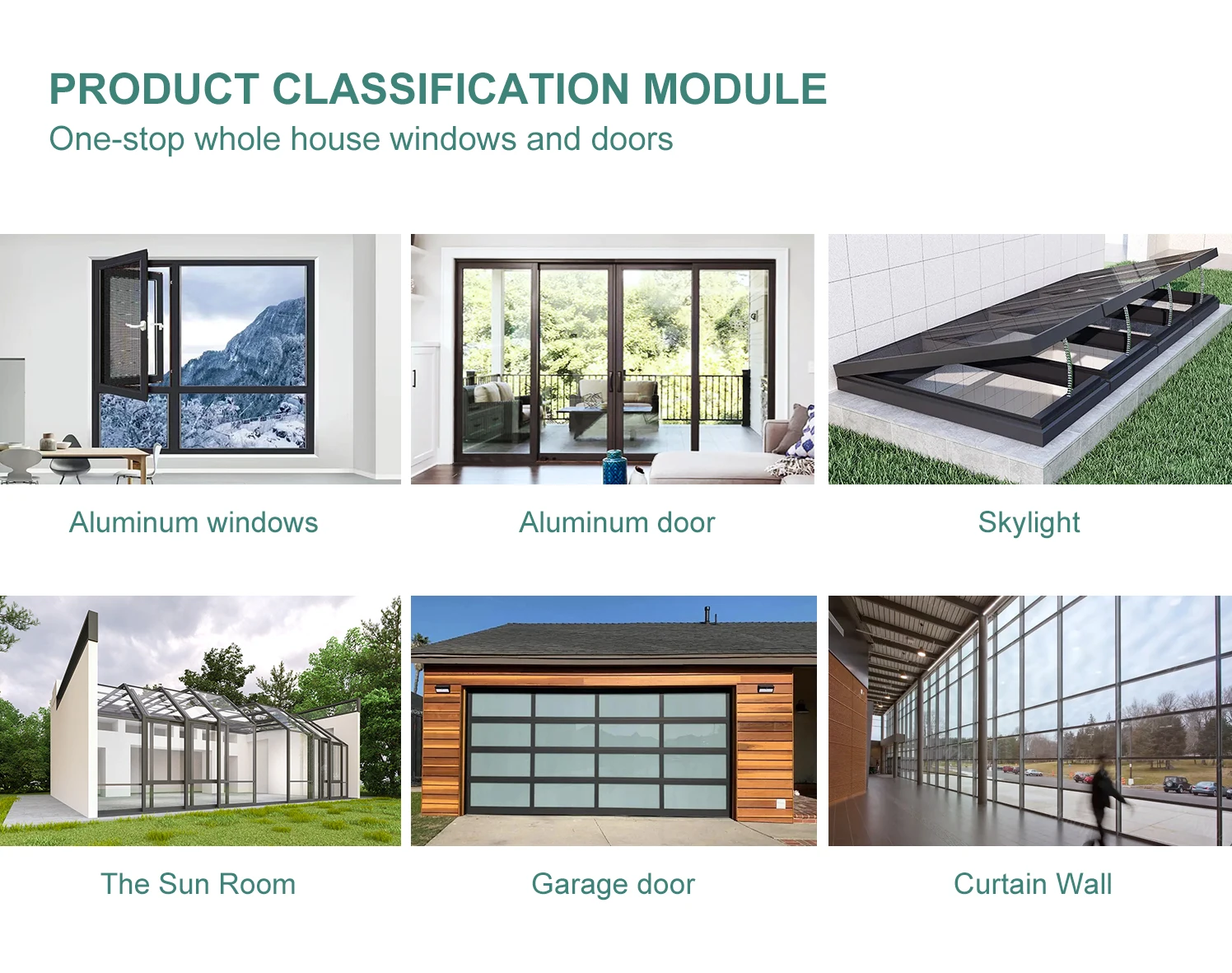 PRODUCT CLASSIFICATION MODULE
One-stop whole house windows and doors

Aluminum windows

Aluminum door

Skylight

The Sun Room

Garage door

Curtain Wall